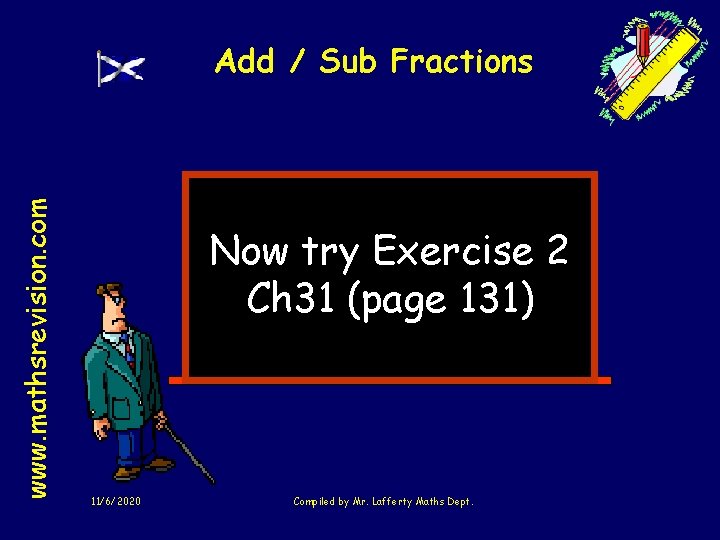 Add / Sub Fractions

www.mathsrevision.com

Now try Exercise 2 Ch31 (page 131)

11/6/2020

Compiled by Mr. Lafferty Maths Dept.